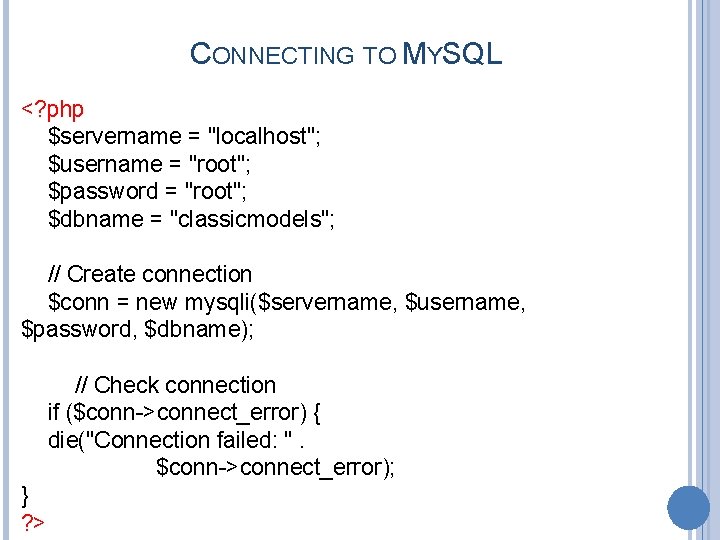 CONNECTING TO MYSQL

<?php
$servername = "localhost";
$username = "root";
$password = "root";
$dbname = "classicmodels";

// Create connection
$conn = new mysqli($servername, $username, $password, $dbname);

// Check connection
if ($conn->connect_error) {
die("Connection failed: " .
$conn->connect_error);
}
?>